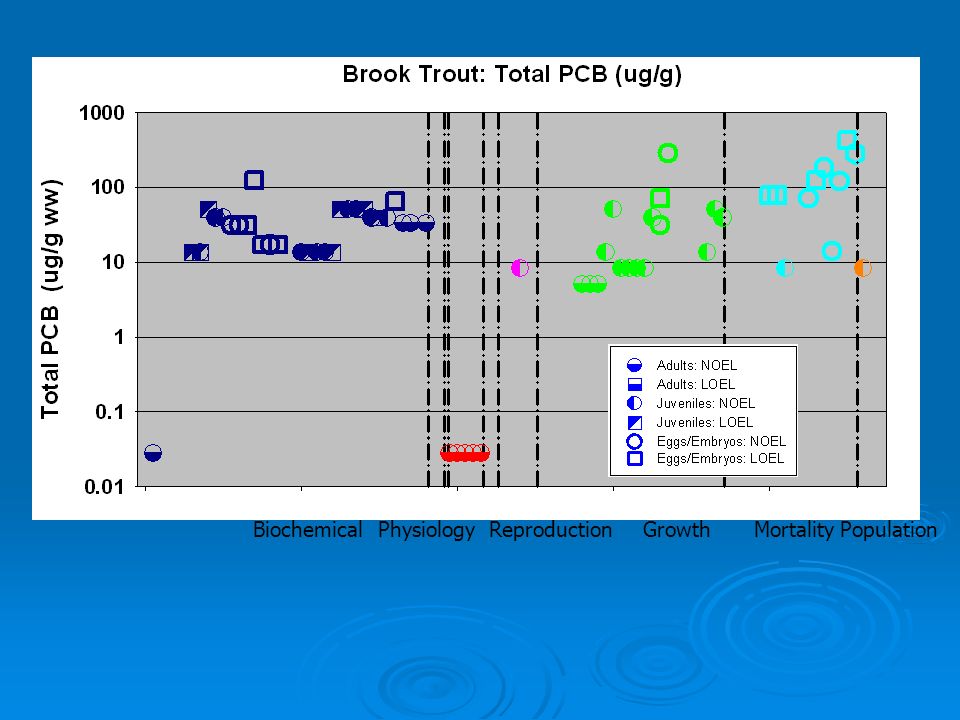 Brook Trout: Total PCB (ug/g)

Total PCB (ug/g ww)

1000
100
10
1
0.1
0.01

Adults: NOEL
Adults: LOEL
Juveniles: NOEL
Juveniles: LOEL
Eggs/Embryos: NOEL
Eggs/Embryos: LOEL

Biochemical Physiology Reproduction Growth Mortality Population